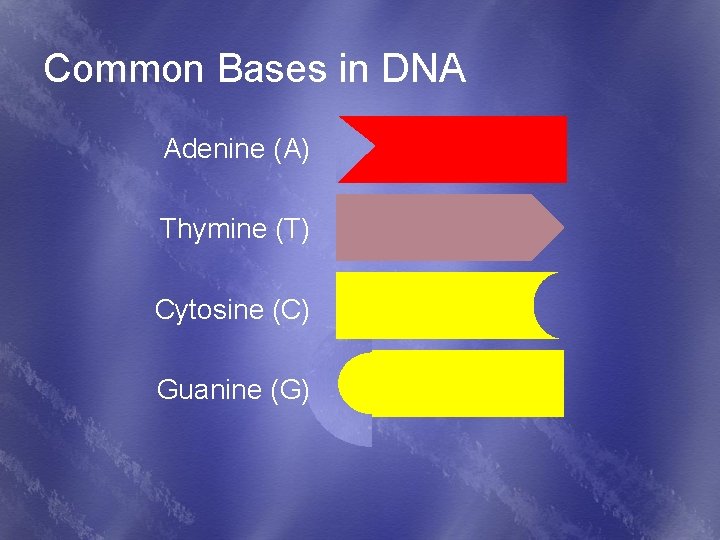 Common Bases in DNA

Adenine (A)

Thymine (T)

Cytosine (C)

Guanine (G)